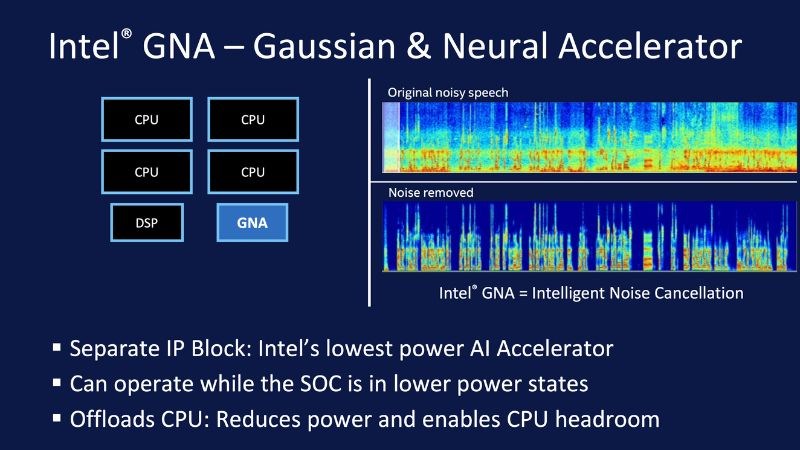 Intel® GNA – Gaussian & Neural Accelerator

CPU

CPU

CPU

CPU

DSP

GNA

Original noisy speech

Noise removed

Intel® GNA = Intelligent Noise Cancellation

▪ Separate IP Block: Intel's lowest power AI Accelerator
▪ Can operate while the SOC is in lower power states
▪ Offloads CPU: Reduces power and enables CPU headroom